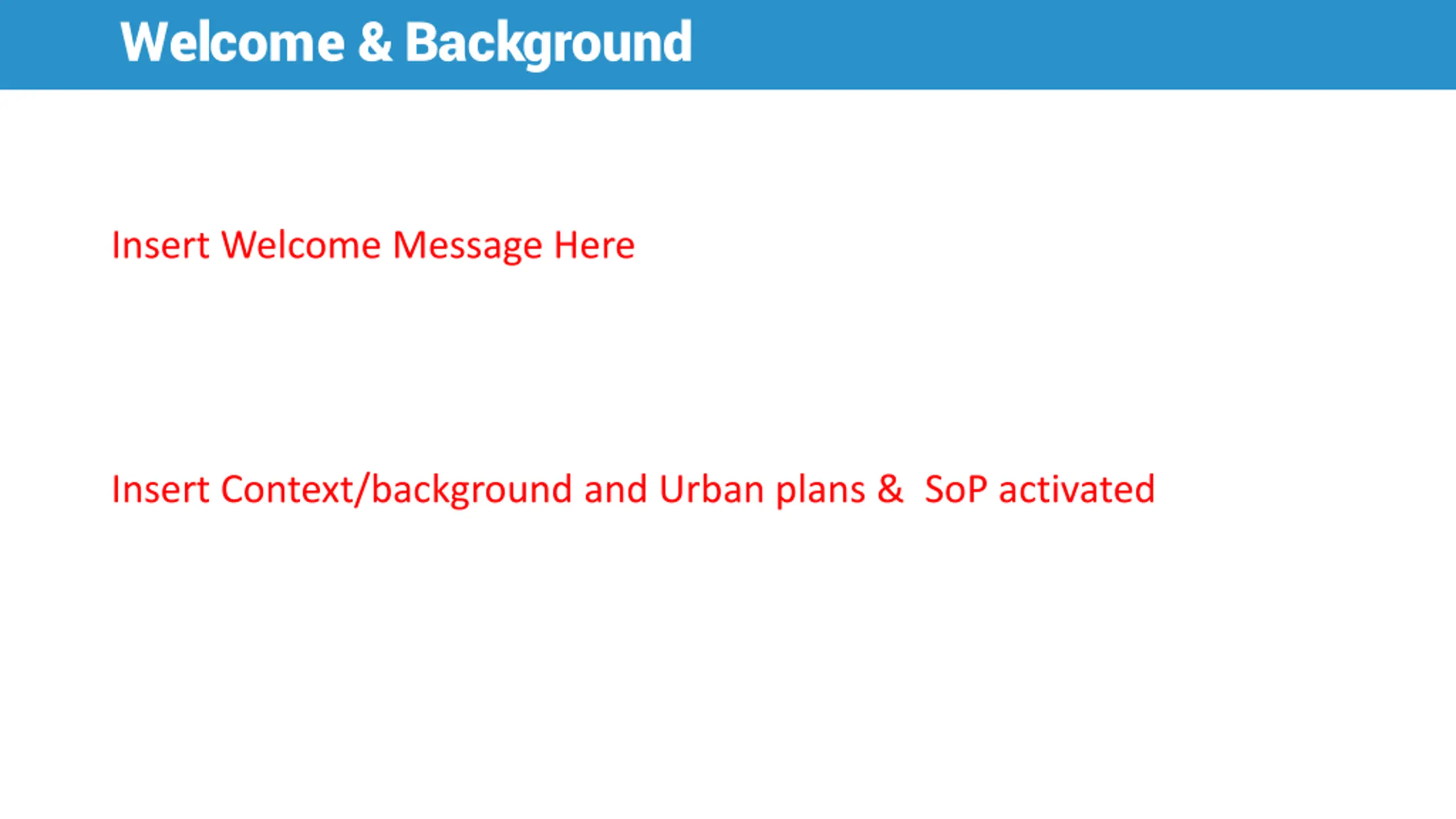 Welcome & Background

Insert Welcome Message Here

Insert Context/background and Urban plans &  SoP activated